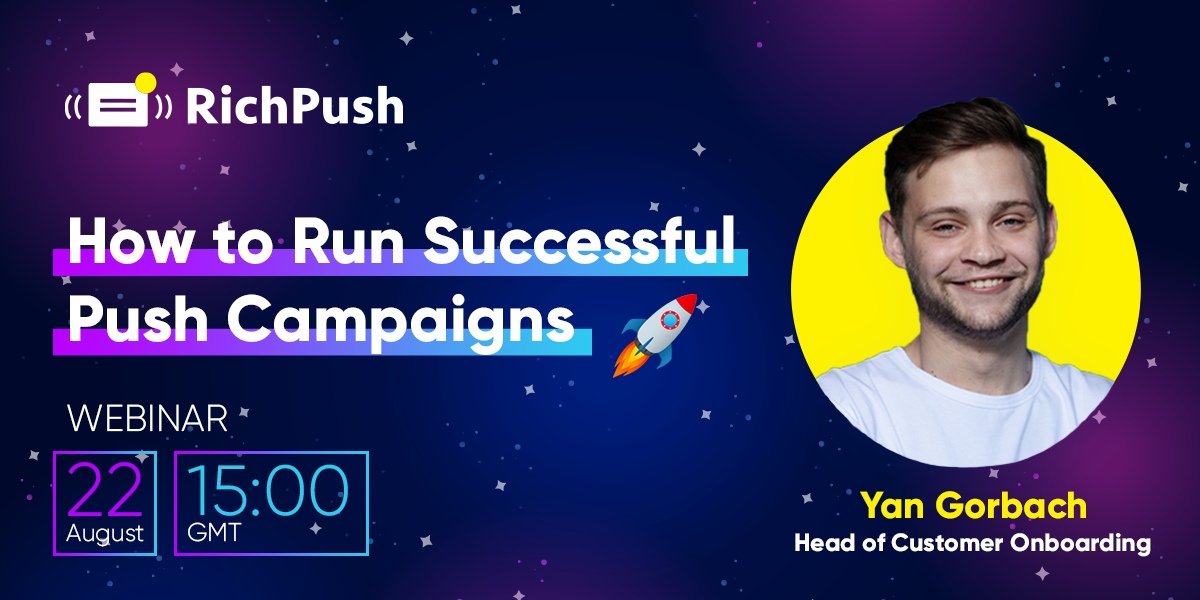 RichPush

How to Run Successful Push Campaigns

WEBINAR

22 August

15:00 GMT

Yan Gorbach
Head of Customer Onboarding